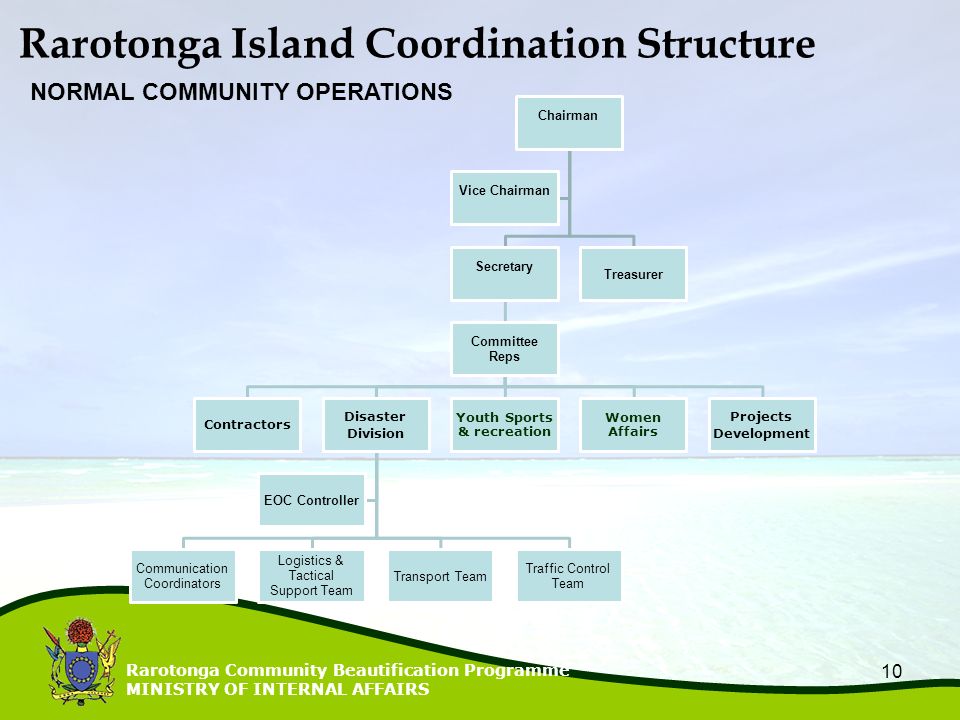 Rarotonga Island Coordination Structure

NORMAL COMMUNITY OPERATIONS

Chairman

Vice Chairman

Secretary

Treasurer

Committee Reps

Contractors

Disaster Division

Youth Sports & recreation

Women Affairs

Projects Development

EOC Controller

Communication Coordinators

Logistics & Tactical Support Team

Transport Team

Traffic Control Team

Rarotonga Community Beautification Programme
MINISTRY OF INTERNAL AFFAIRS

10